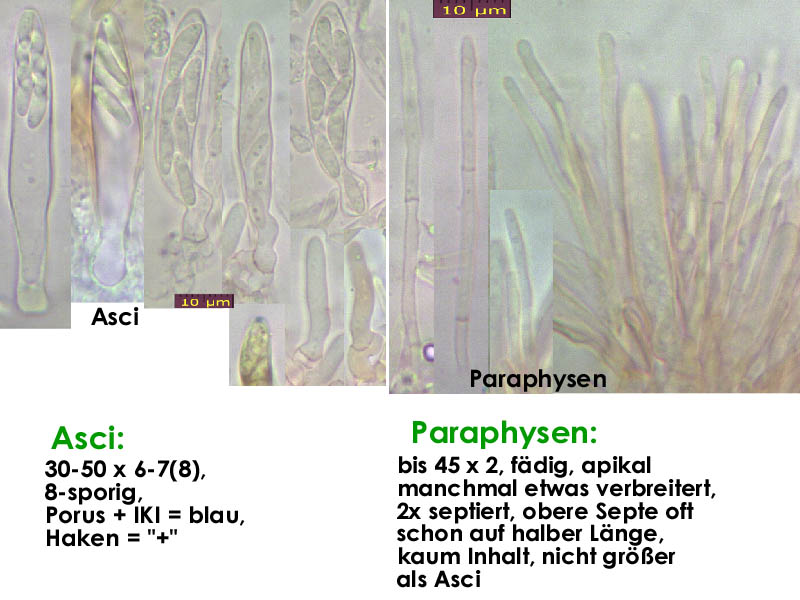 10 µm

Asci

10 µm

Paraphysen

Asci:
30-50 x 6-7(8), 8-sporig, Porus + IKI = blau, Haken = "+"

Paraphysen:
bis 45 x 2, fädig, apikal manchmal etwas verbreitert, 2x septiert, obere Septe oft schon auf halber Länge, kaum Inhalt, nicht größer als Asci